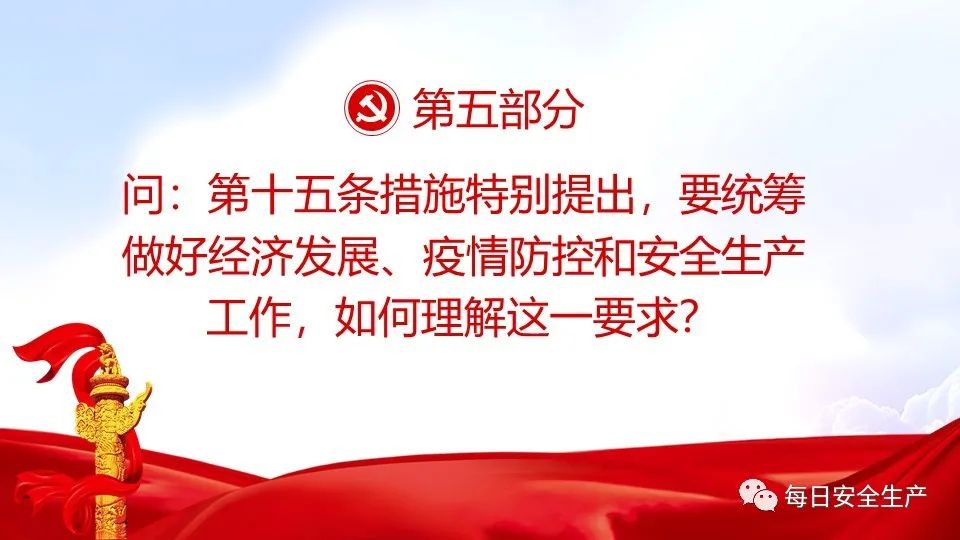 第五部分

问：第十五条措施特别提出，要统筹做好经济发展、疫情防控和安全生产工作，如何理解这一要求？

每日安全生产